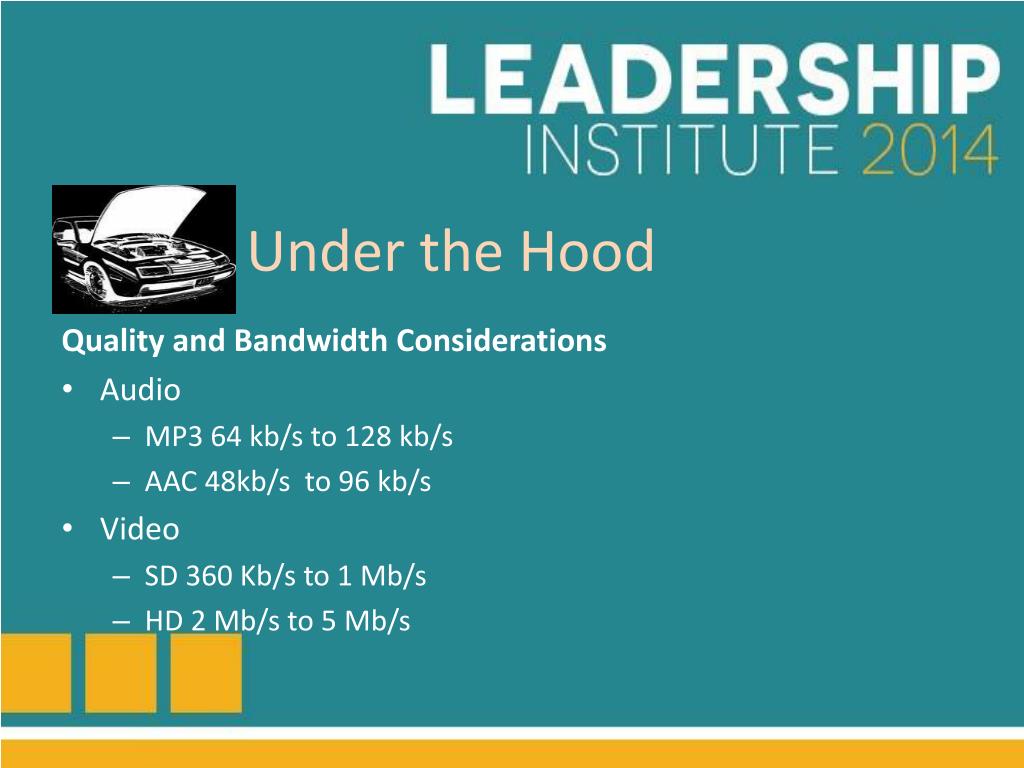 LEADERSHIP
INSTITUTE 2014

Under the Hood

Quality and Bandwidth Considerations

• Audio
– MP3 64 kb/s to 128 kb/s
– AAC 48kb/s to 96 kb/s
• Video
– SD 360 Kb/s to 1 Mb/s
– HD 2 Mb/s to 5 Mb/s